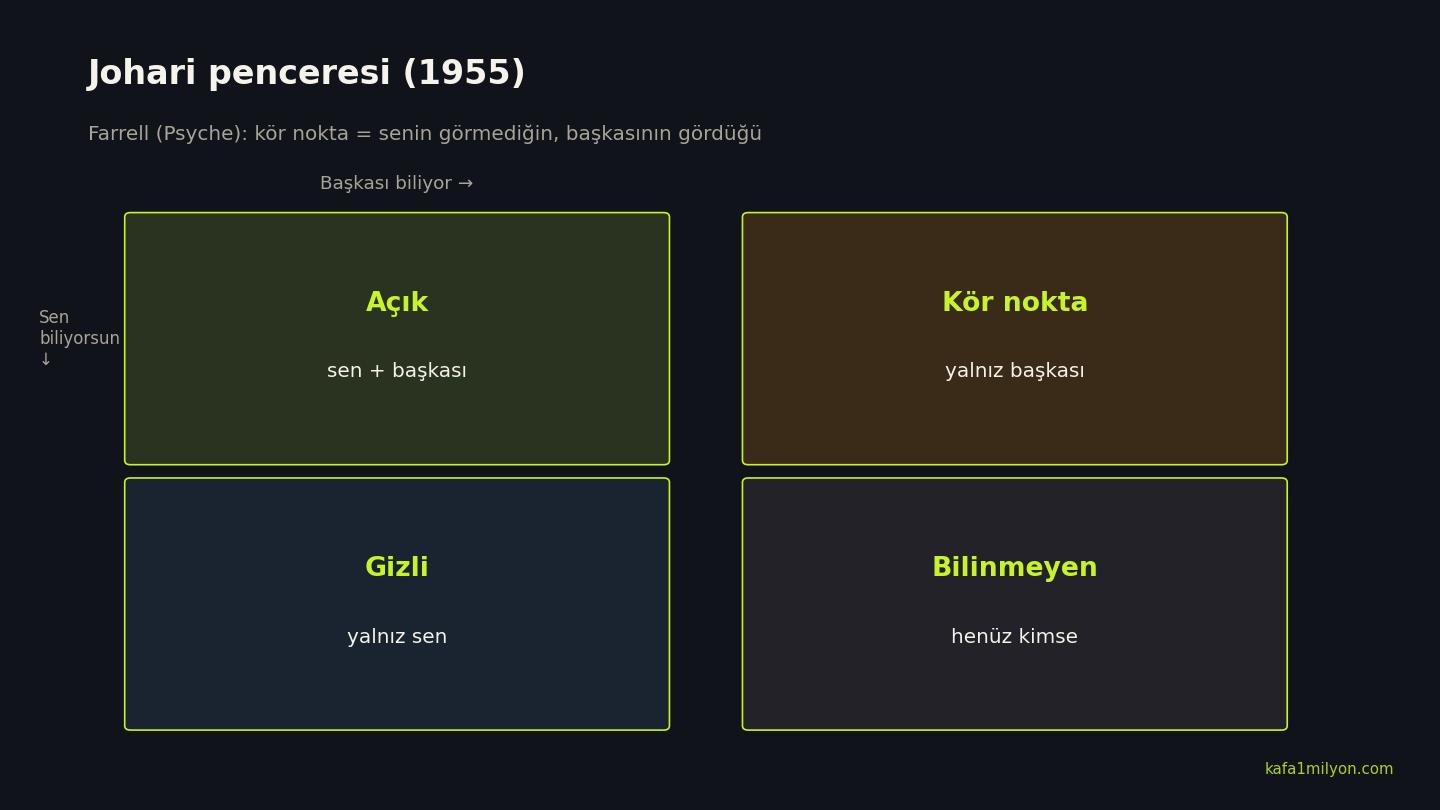 Johari penceresi (1955)

Farrell (Psyche): kör nokta = senin görmediğin, başkasının gördüğü

Başkası biliyor →

Sen biliyorsun ↓

Açık

sen + başkası

Kör nokta

yalnız başkası

Gizli

yalnız sen

Bilinmeyen

henüz kimse

kafa1milyon.com